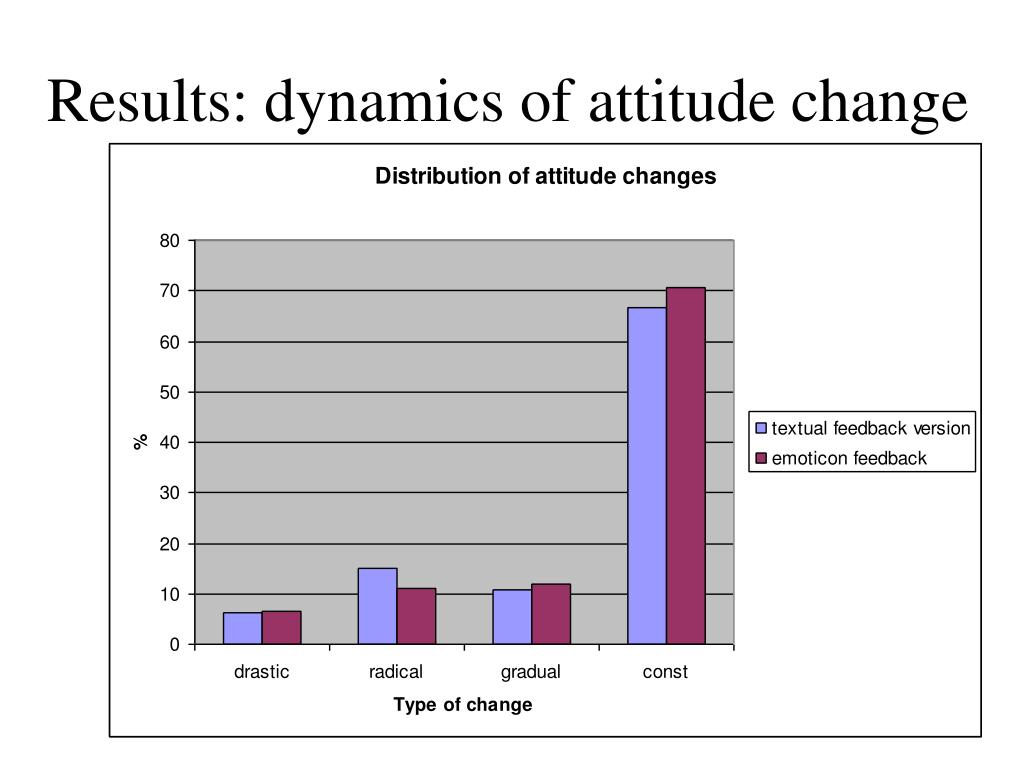 Results: dynamics of attitude change

Distribution of attitude changes

80
70
60
50
40
30
20
10
0

%

drastic
radical
gradual
const

Type of change

textual feedback version
emoticon feedback